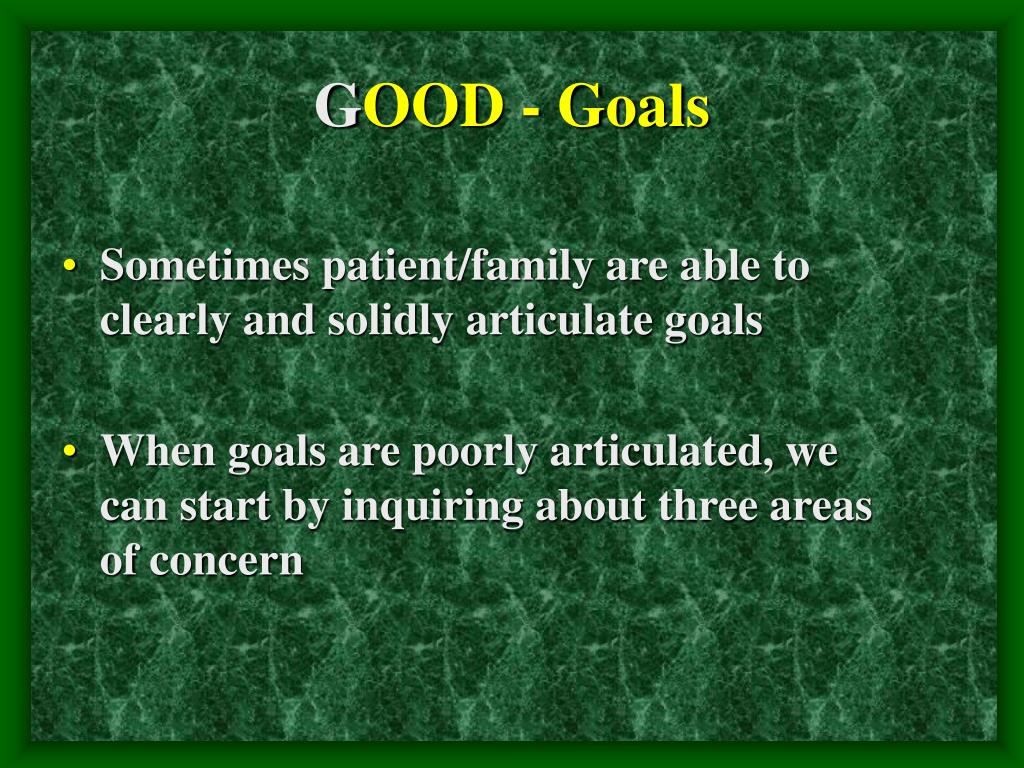 GOOD - Goals

• Sometimes patient/family are able to clearly and solidly articulate goals

• When goals are poorly articulated, we can start by inquiring about three areas of concern